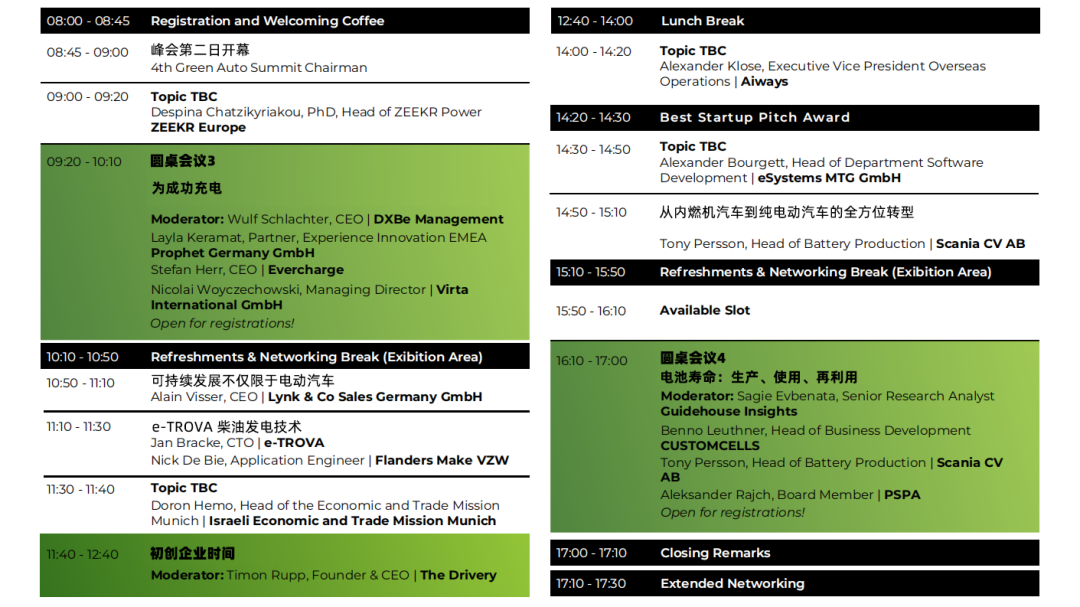 08:00 - 08:45 Registration and Welcoming Coffee

08:45 - 09:00 峰会第二日开幕
4th Green Auto Summit Chairman

09:00 - 09:20 Topic TBC
Despina Chatzikyriakou, PhD, Head of ZEEKR Power
ZEEKR Europe

09:20 - 10:10 圆桌会议3
为成功充电
Moderator: Wulf Schlachter, CEO | DXBe Management
Layla Keramat, Partner, Experience Innovation EMEA
Prophet Germany GmbH
Stefan Herr, CEO | Evercharge
Nicolai Woyczechowski, Managing Director | Virta International GmbH
Open for registrations!

10:10 - 10:50 Refreshments & Networking Break (Exibition Area)

10:50 - 11:10 可持续发展不仅限于电动汽车
Alain Visser, CEO | Lynk & Co Sales Germany GmbH

11:10 - 11:30 e-TROVA 柴油发电技术
Jan Bracke, CTO | e-TROVA
Nick De Bie, Application Engineer | Flanders Make VZW

11:30 - 11:40 Topic TBC
Doron Hemo, Head of the Economic and Trade Mission Munich | Israeli Economic and Trade Mission Munich

11:40 - 12:40 初创企业时间
Moderator: Timon Rupp, Founder & CEO | The Drivery

12:40 - 14:00 Lunch Break

14:00 - 14:20 Topic TBC
Alexander Klose, Executive Vice President Overseas Operations | Aiways

14:20 - 14:30 Best Startup Pitch Award

14:30 - 14:50 Topic TBC
Alexander Bourgett, Head of Department Software Development | eSystems MTG GmbH

14:50 - 15:10 从内燃机汽车到纯电动汽车的全方位转型
Tony Persson, Head of Battery Production | Scania CV AB

15:10 - 15:50 Refreshments & Networking Break (Exibition Area)

15:50 - 16:10 Available Slot

16:10 - 17:00 圆桌会议4
电池寿命：生产、使用、再利用
Moderator: Sagie Evbenata, Senior Research Analyst
Guidehouse Insights
Benno Leuthner, Head of Business Development
CUSTOMCELLS
Tony Persson, Head of Battery Production | Scania CV AB
Aleksander Rajch, Board Member | PSPA
Open for registrations!

17:00 - 17:10 Closing Remarks

17:10 - 17:30 Extended Networking